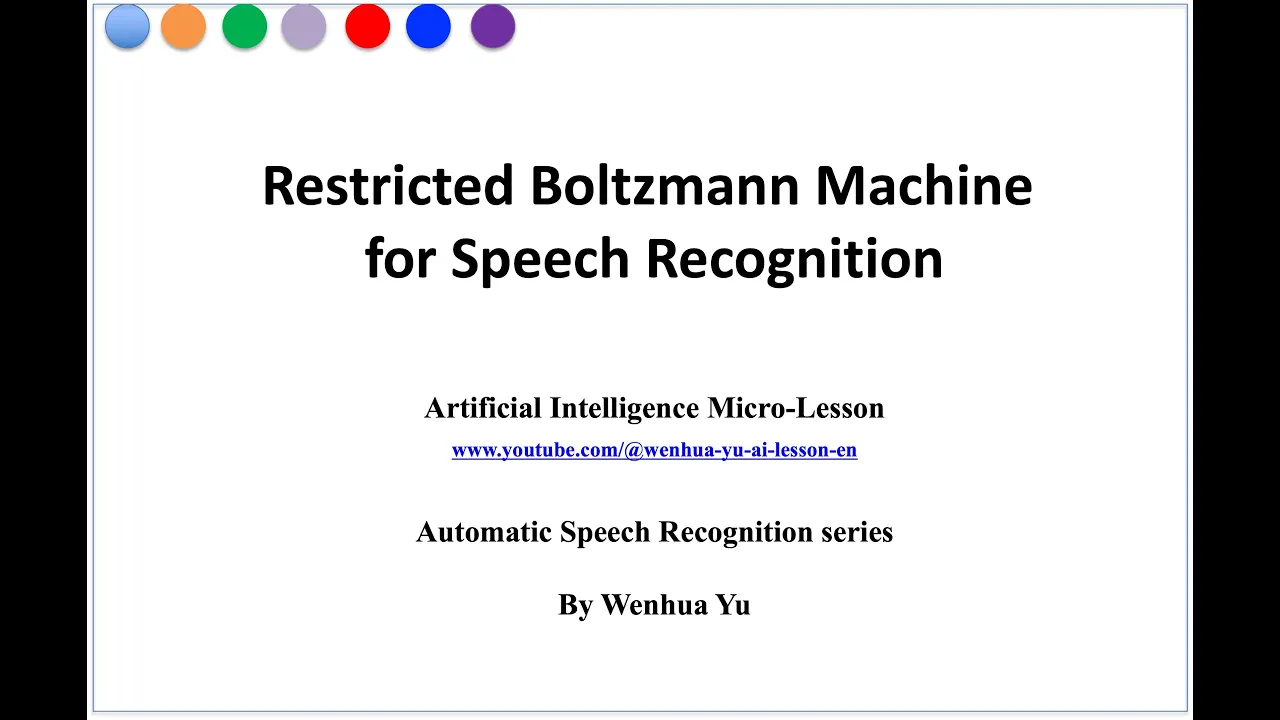 Restricted Boltzmann Machine for Speech Recognition

Artificial Intelligence Micro-Lesson

www.youtube.com/@wenhua-yu-ai-lesson-en

Automatic Speech Recognition series

By Wenhua Yu